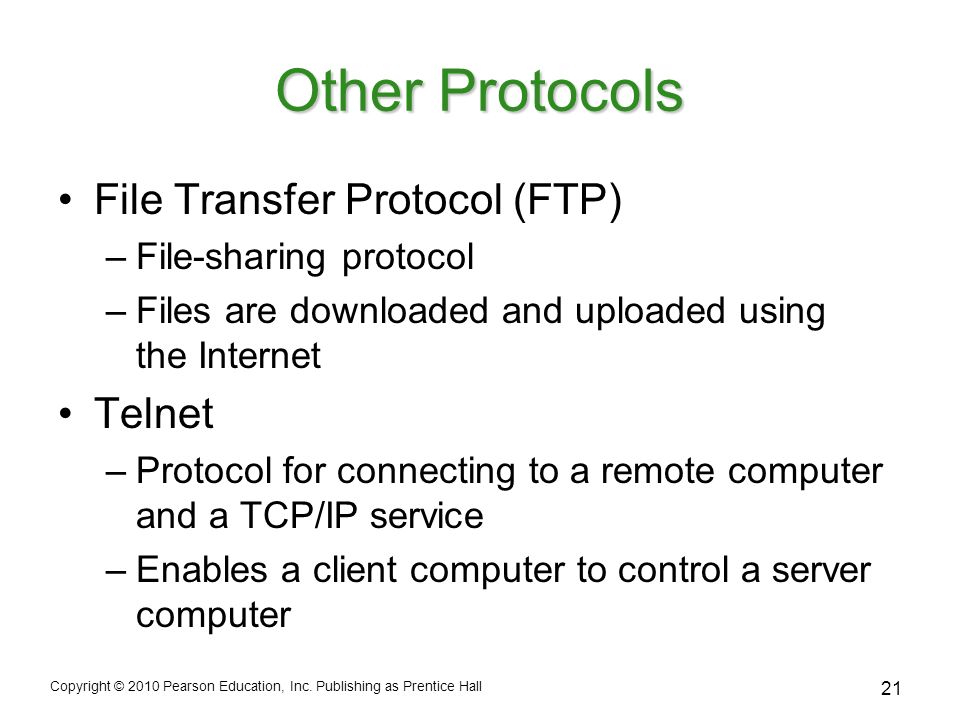 Other Protocols

• File Transfer Protocol (FTP)
– File-sharing protocol
– Files are downloaded and uploaded using the Internet

• Telnet
– Protocol for connecting to a remote computer and a TCP/IP service
– Enables a client computer to control a server computer

Copyright © 2010 Pearson Education, Inc. Publishing as Prentice Hall

21